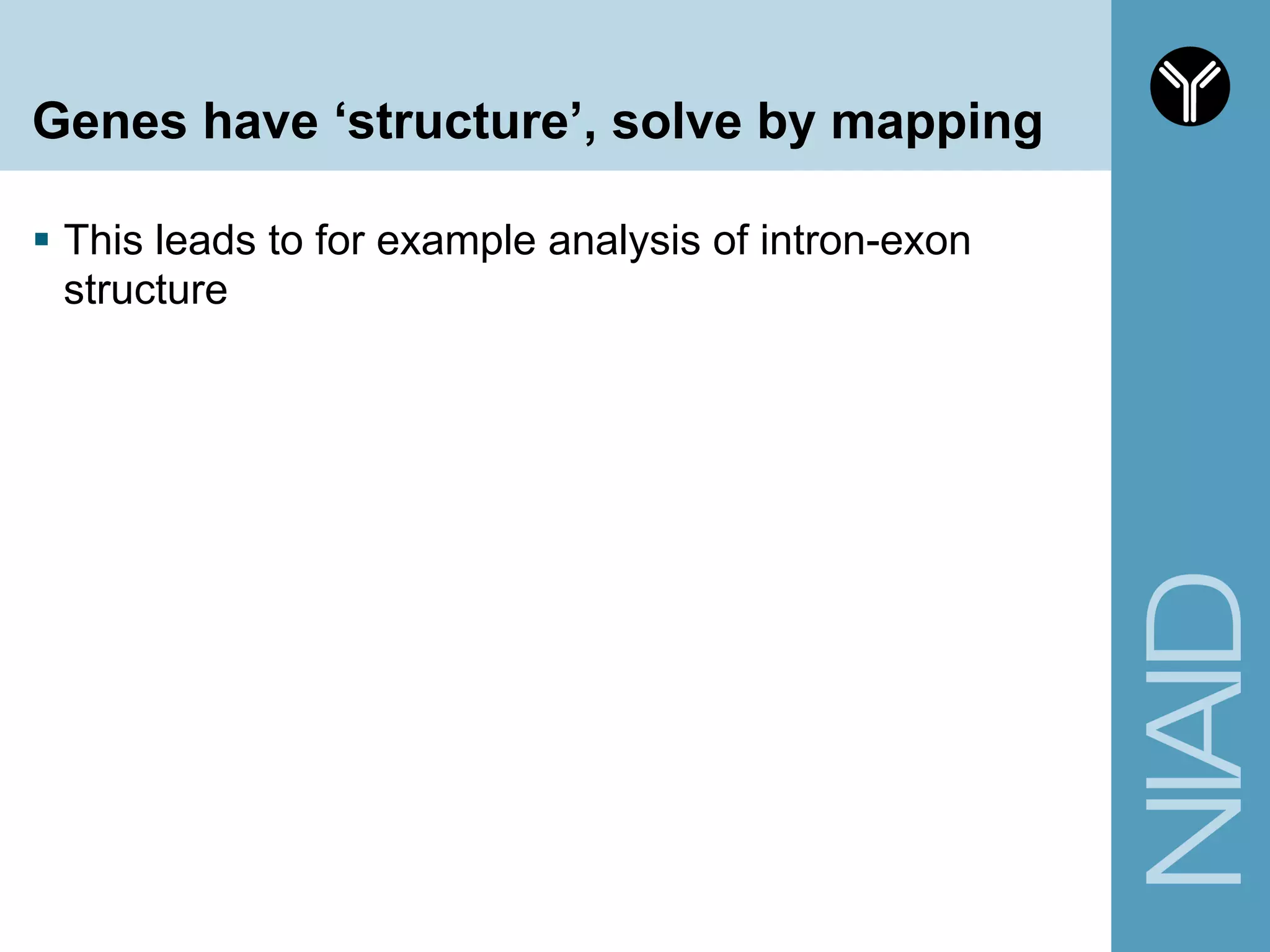 Genes have ‘structure’, solve by mapping

▪ This leads to for example analysis of intron-exon structure

NIAID